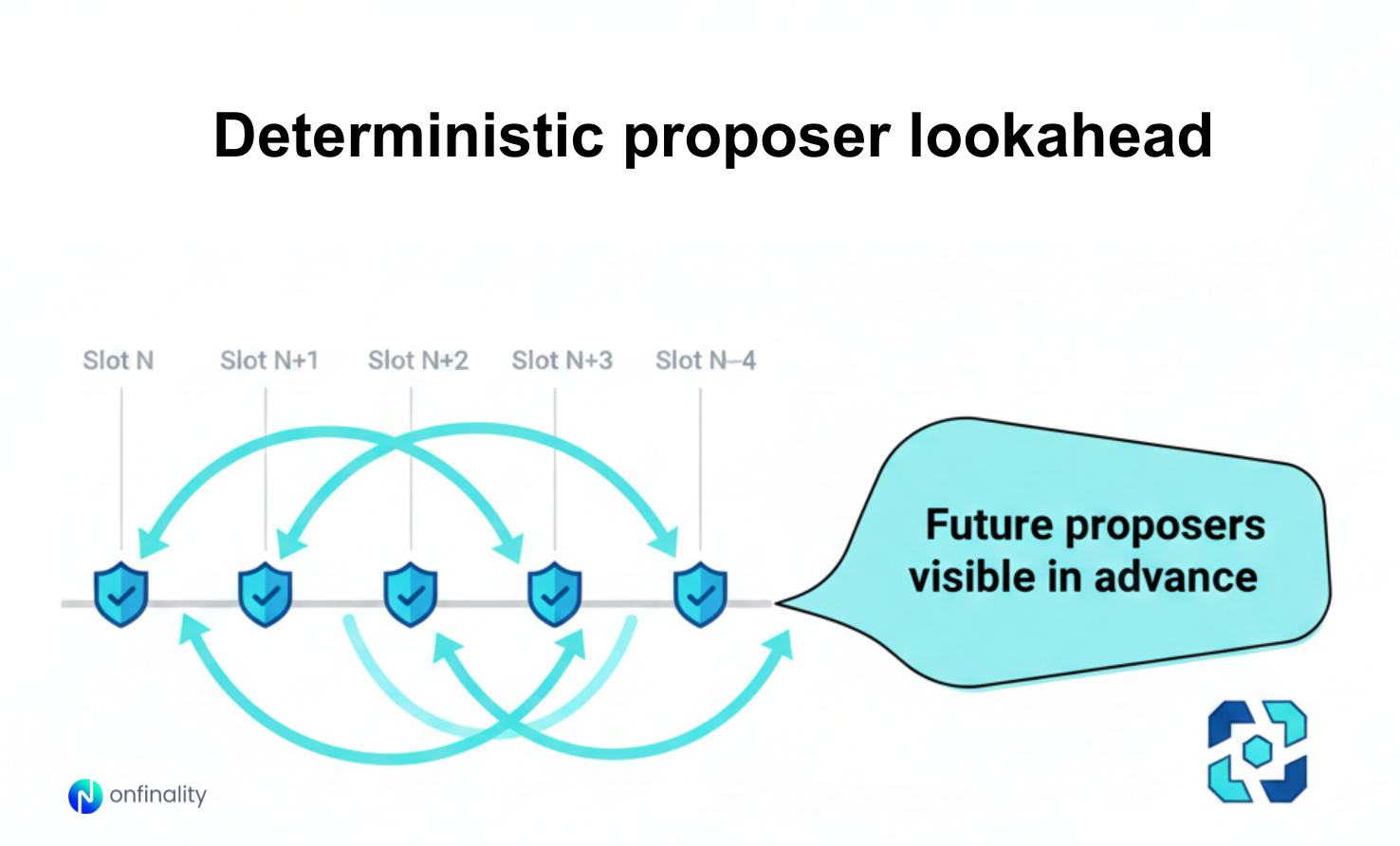 Deterministic proposer lookahead

Slot N Slot N+1 Slot N+2 Slot N+3 Slot N–4

Future proposers visible in advance

onfinality